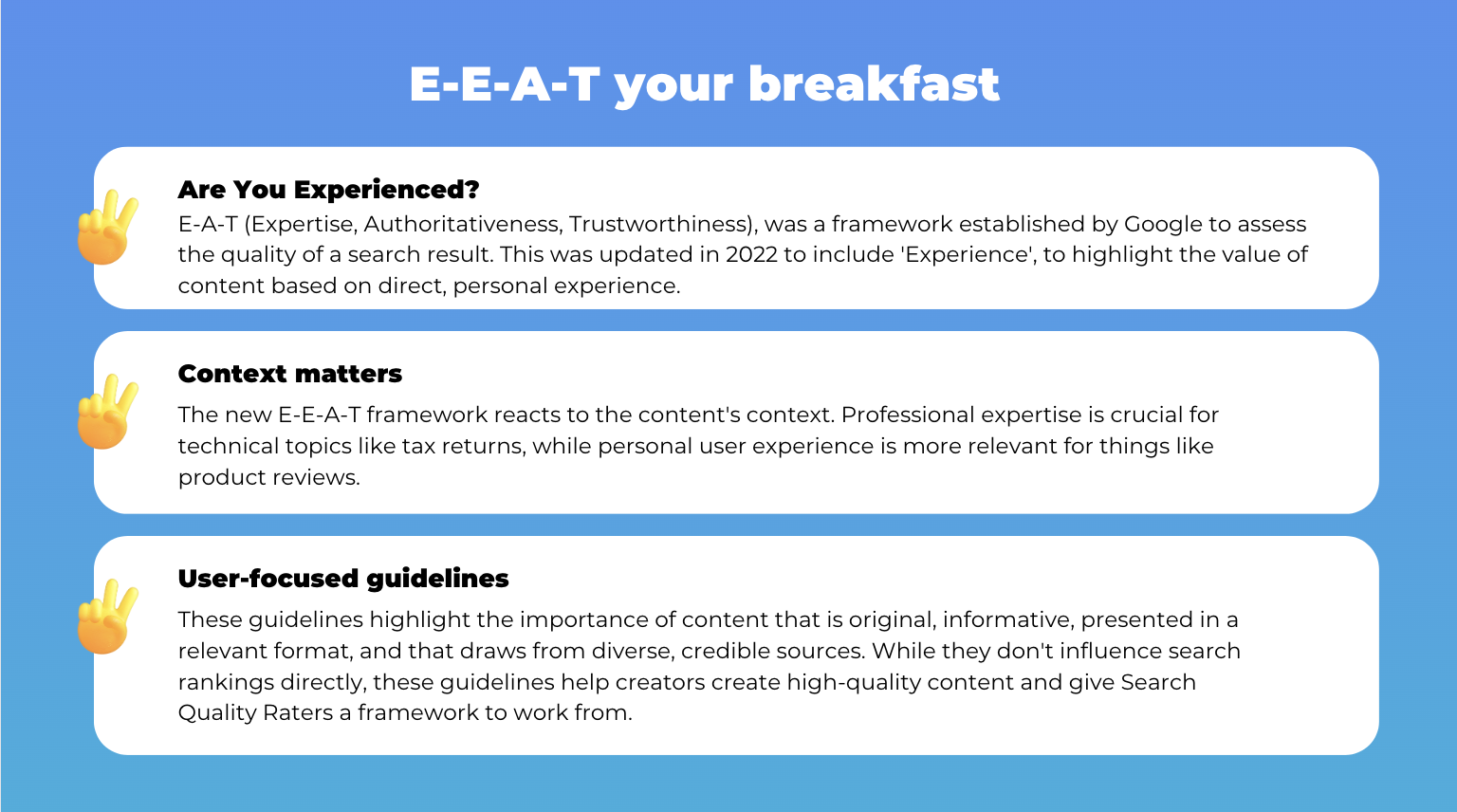 E-E-A-T your breakfast

Are You Experienced?
E-A-T (Expertise, Authoritativeness, Trustworthiness), was a framework established by Google to assess the quality of a search result. This was updated in 2022 to include 'Experience', to highlight the value of content based on direct, personal experience.

Context matters
The new E-E-A-T framework reacts to the content's context. Professional expertise is crucial for technical topics like tax returns, while personal user experience is more relevant for things like product reviews.

User-focused guidelines
These guidelines highlight the importance of content that is original, informative, presented in a relevant format, and that draws from diverse, credible sources. While they don't influence search rankings directly, these guidelines help creators create high-quality content and give Search Quality Raters a framework to work from.